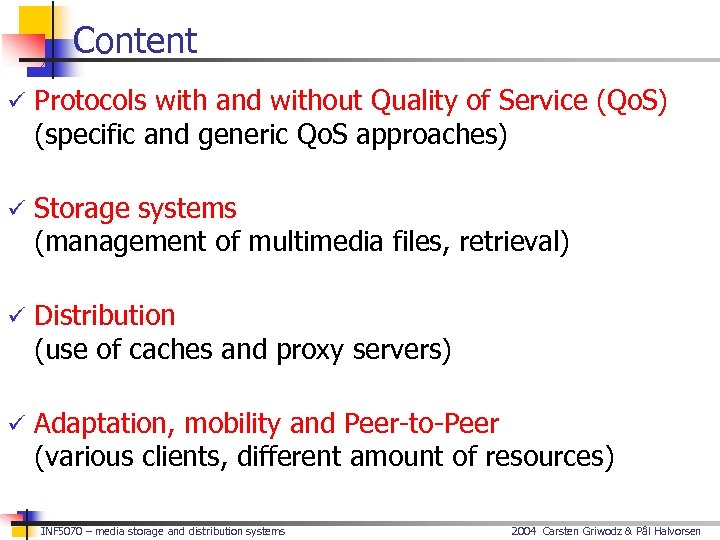 Content

✓ Protocols with and without Quality of Service (QoS)
(specific and generic QoS approaches)

✓ Storage systems
(management of multimedia files, retrieval)

✓ Distribution
(use of caches and proxy servers)

✓ Adaptation, mobility and Peer-to-Peer
(various clients, different amount of resources)

INF5070 – media storage and distribution systems

2004 Carsten Griwodz & Pål Halvorsen